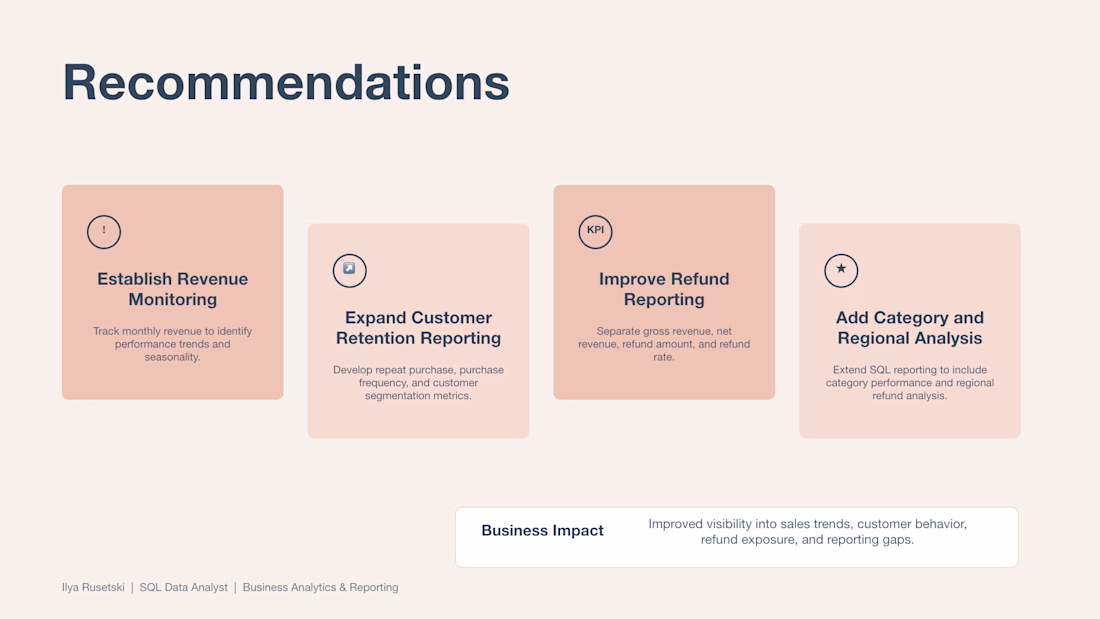 Recommendations

!

Establish Revenue Monitoring

Track monthly revenue to identify performance trends and seasonality.

Expand Customer Retention Reporting

Develop repeat purchase, purchase frequency, and customer segmentation metrics.

KPI

Improve Refund Reporting

Separate gross revenue, net revenue, refund amount, and refund rate.

★

Add Category and Regional Analysis

Extend SQL reporting to include category performance and regional refund analysis.

Business Impact

Improved visibility into sales trends, customer behavior, refund exposure, and reporting gaps.

Ilya Rusetski | SQL Data Analyst | Business Analytics & Reporting